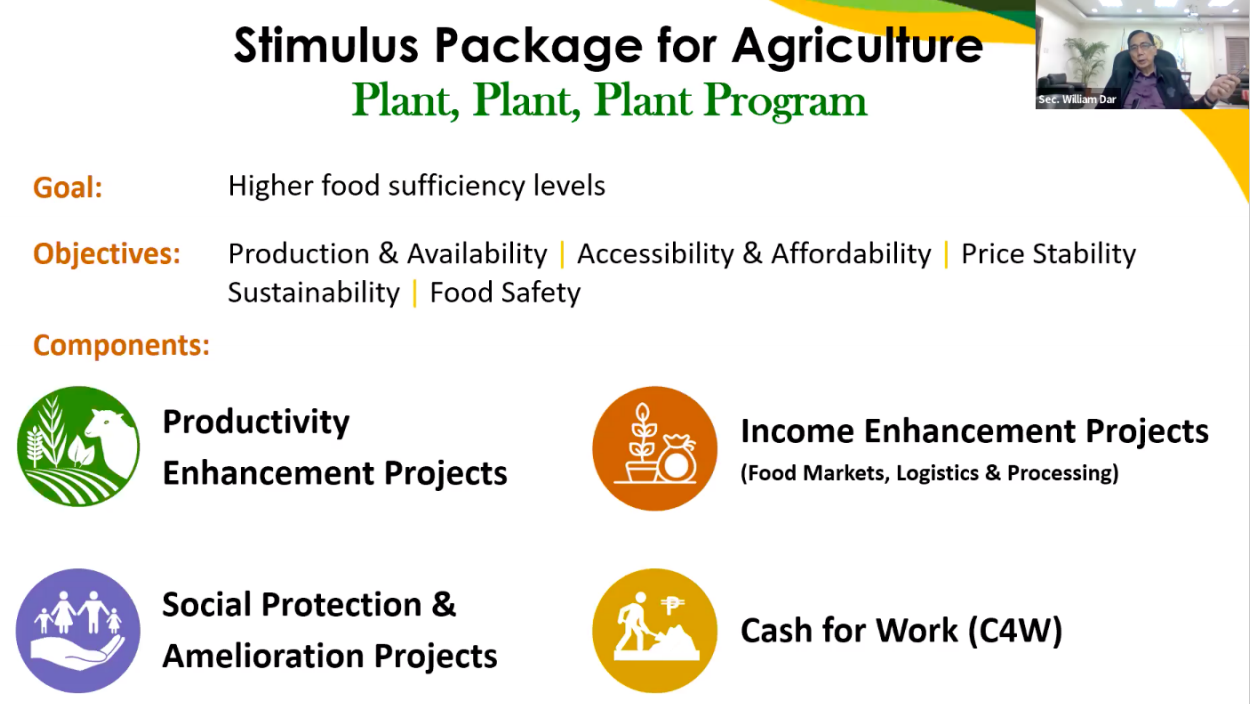 Stimulus Package for Agriculture
Plant, Plant, Plant Program

Sec. William Dar

Goal: Higher food sufficiency levels

Objectives: Production & Availability | Accessibility & Affordability | Price Stability Sustainability | Food Safety

Components:

Productivity Enhancement Projects

Income Enhancement Projects
(Food Markets, Logistics & Processing)

Social Protection & Amelioration Projects

Cash for Work (C4W)